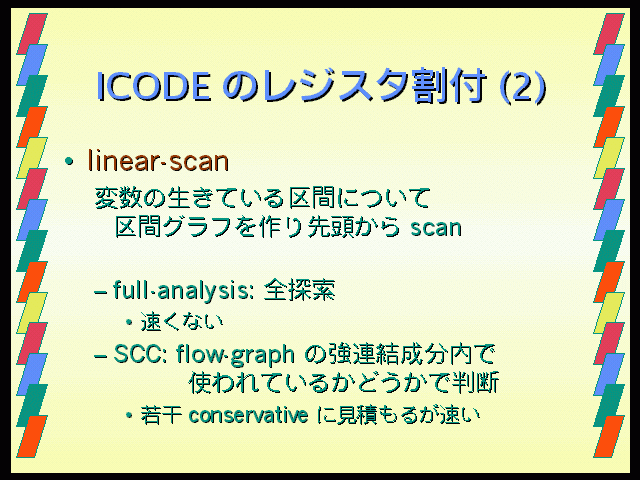 ICODE のレジスタ割付 (2)

• linear-scan

変数の生きている区間について
区間グラフを作り先頭から scan

– full-analysis: 全探索

• 速くない

– SCC: flow-graph の強連結成分内で
使われているかどうかで判断

• 若干 conservative に見積もるが速い